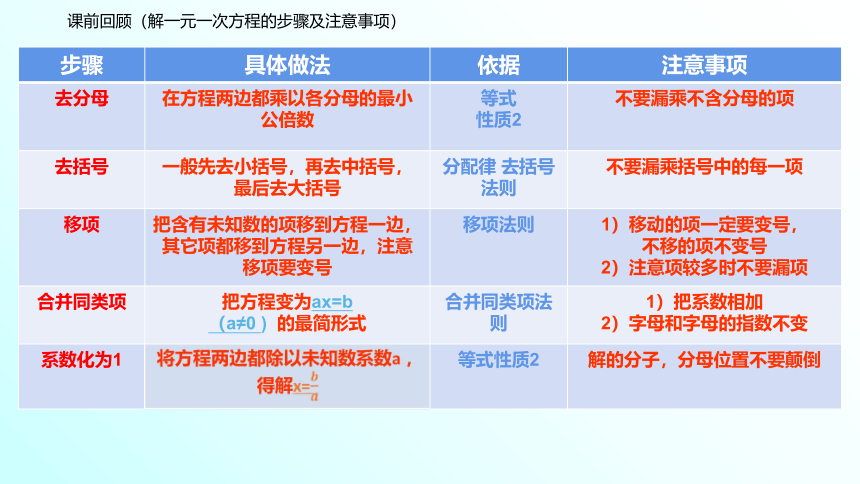 课前回顾（解一元一次方程的步骤及注意事项）

| 步骤 | 具体做法 | 依据 | 注意事项 |
|---|---|---|---|
| 去分母 | 在方程两边都乘以各分母的最小公倍数 | 等式性质2 | 不要漏乘不含分母的项 |
| 去括号 | 一般先去小括号，再去中括号，最后去大括号 | 分配律 去括号法则 | 不要漏乘括号中的每一项 |
| 移项 | 把含有未知数的项移到方程一边，其它项都移到方程另一边，注意移项要变号 | 移项法则 | 1）移动的项一定要变号，不移的项不变号 2）注意项较多时不要漏项 |
| 合并同类项 | 把方程变为ax=b（a≠0）的最简形式 | 合并同类项法则 | 1）把系数相加 2）字母和字母的指数不变 |
| 系数化为1 | 将方程两边都除以未知数系数a，得解$x=\frac{b}{a}$ | 等式性质2 | 解的分子，分母位置不要颠倒 |